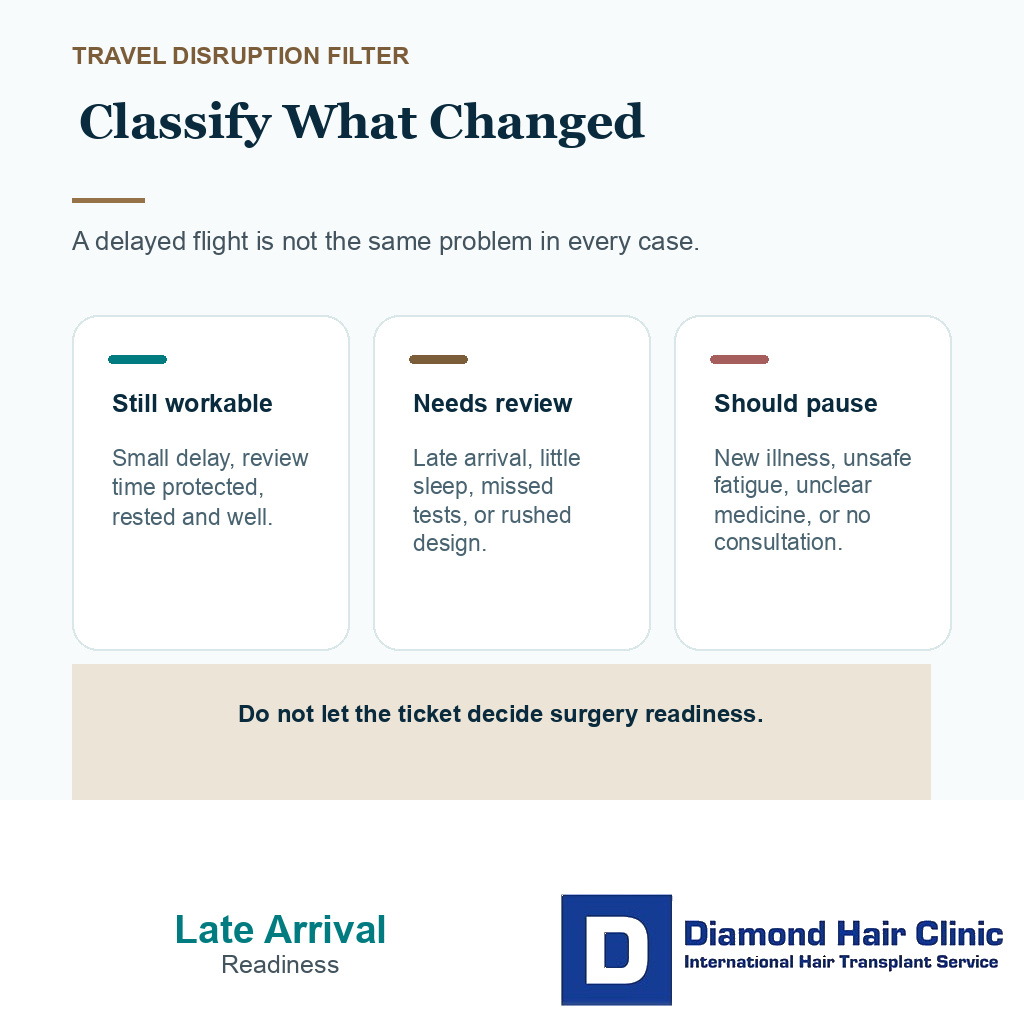 TRAVEL DISRUPTION FILTER

Classify What Changed

A delayed flight is not the same problem in every case.

Still workable

Small delay, review time protected, rested and well.

Needs review

Late arrival, little sleep, missed tests, or rushed design.

Should pause

New illness, unsafe fatigue, unclear medicine, or no consultation.

Do not let the ticket decide surgery readiness.

Late Arrival
Readiness

D

Diamond Hair Clinic
International Hair Transplant Service